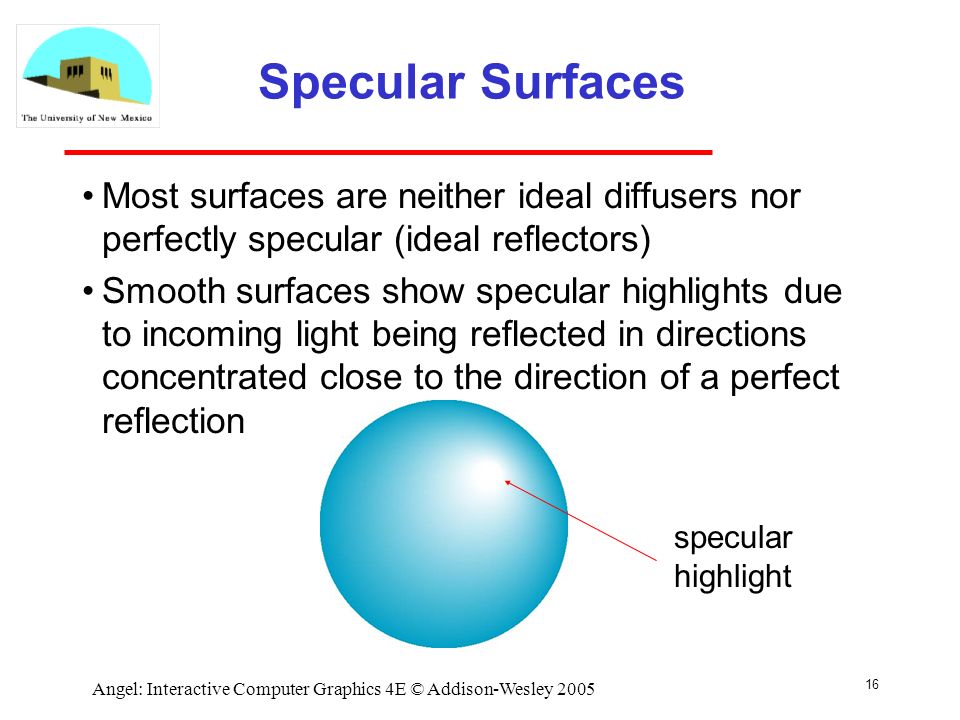 The University of New Mexico

Specular Surfaces

• Most surfaces are neither ideal diffusers nor perfectly specular (ideal reflectors)

• Smooth surfaces show specular highlights due to incoming light being reflected in directions concentrated close to the direction of a perfect reflection

specular highlight

Angel: Interactive Computer Graphics 4E © Addison-Wesley 2005

16